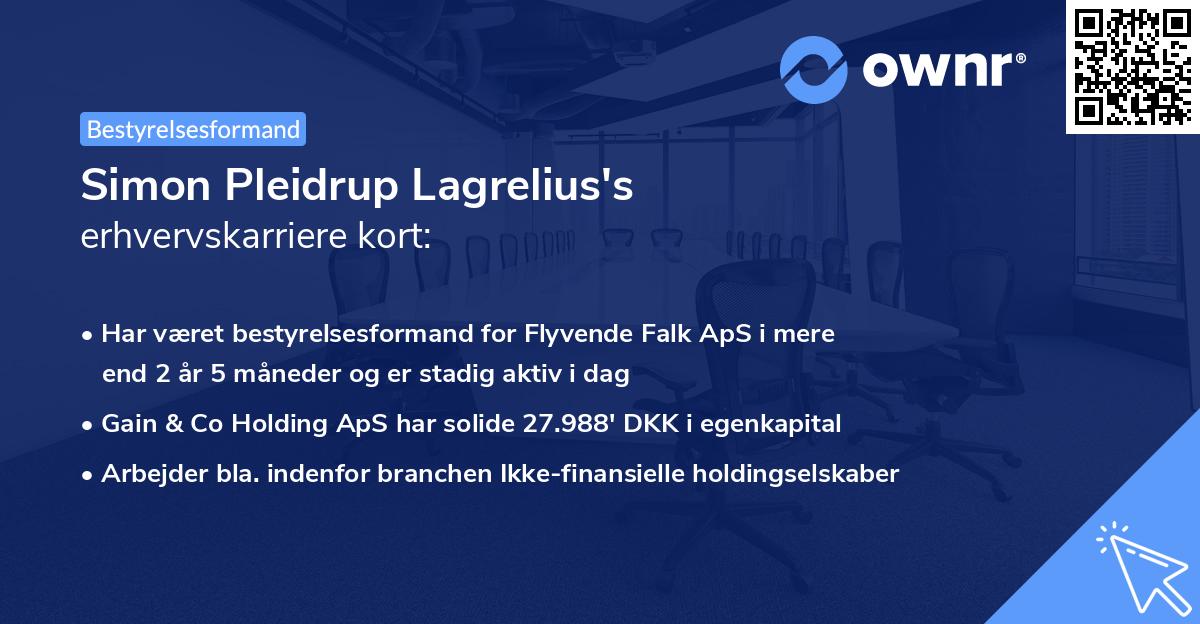 ownr®

Bestyrelsesformand

Simon Pleidrup Lagrelius's
erhvervskarriere kort:

• Har været bestyrelsesformand for Flyvende Falk ApS i mere end 2 år 5 måneder og er stadig aktiv i dag
• Gain & Co Holding ApS har solide 27.988' DKK i egenkapital
• Arbejder bla. indenfor branchen Ikke-finansielle holdingselskaber